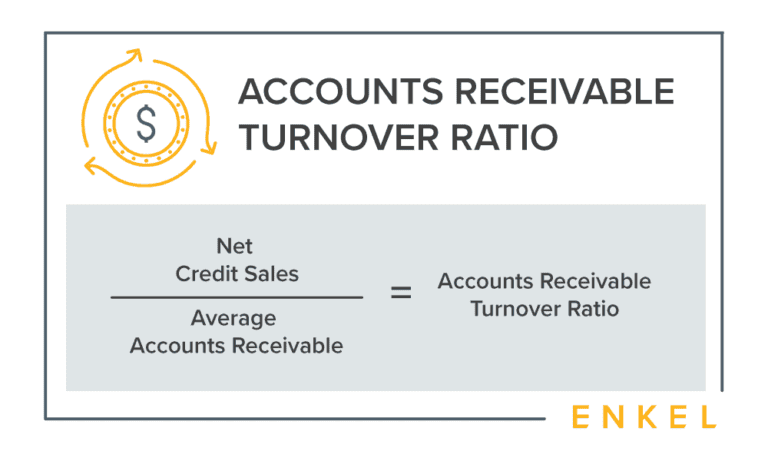 $

ACCOUNTS RECEIVABLE TURNOVER RATIO

$\frac{\text{Net Credit Sales}}{\text{Average Accounts Receivable}} = \text{Accounts Receivable Turnover Ratio}$

ENKEL